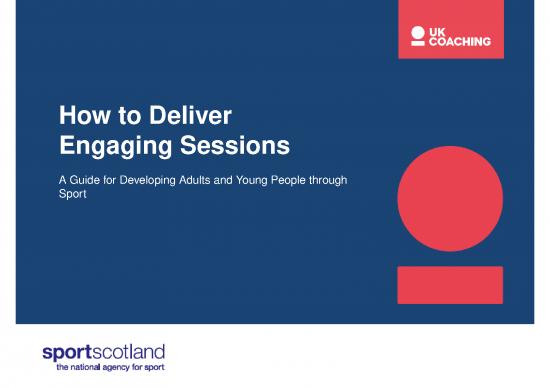 UK COACHING

How to Deliver Engaging Sessions

A Guide for Developing Adults and Young People through Sport

sportscotland
the national agency for sport